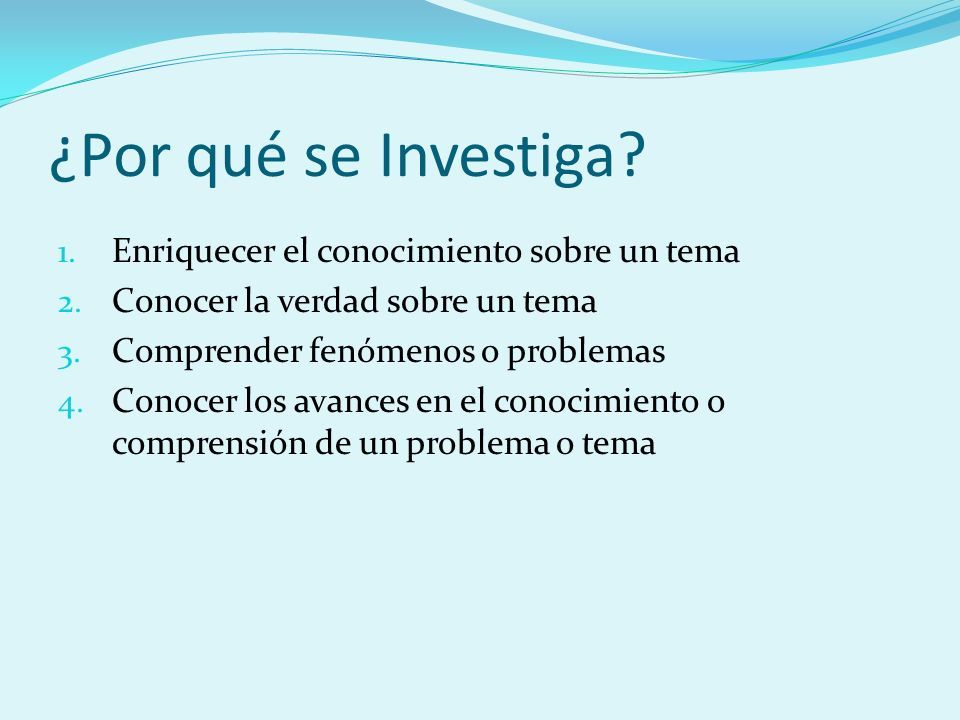 ¿Por qué se Investiga?

1. Enriquecer el conocimiento sobre un tema
2. Conocer la verdad sobre un tema
3. Comprender fenómenos o problemas
4. Conocer los avances en el conocimiento o comprensión de un problema o tema